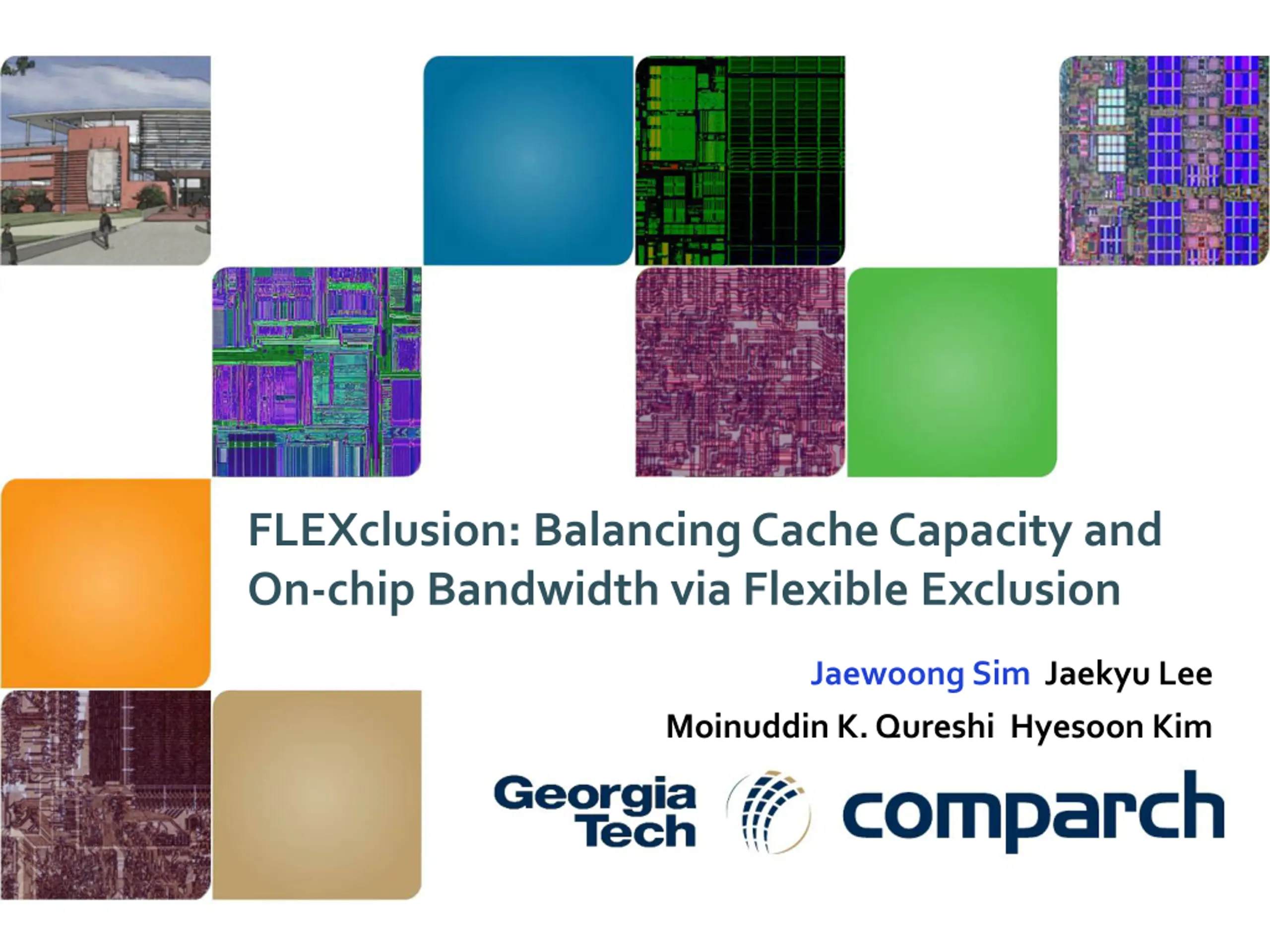 FLEXclusion: Balancing Cache Capacity and On-chip Bandwidth via Flexible Exclusion

Jaewoong Sim Jaekyu Lee
Moinuddin K. Qureshi Hyesoon Kim

Georgia Tech comparch